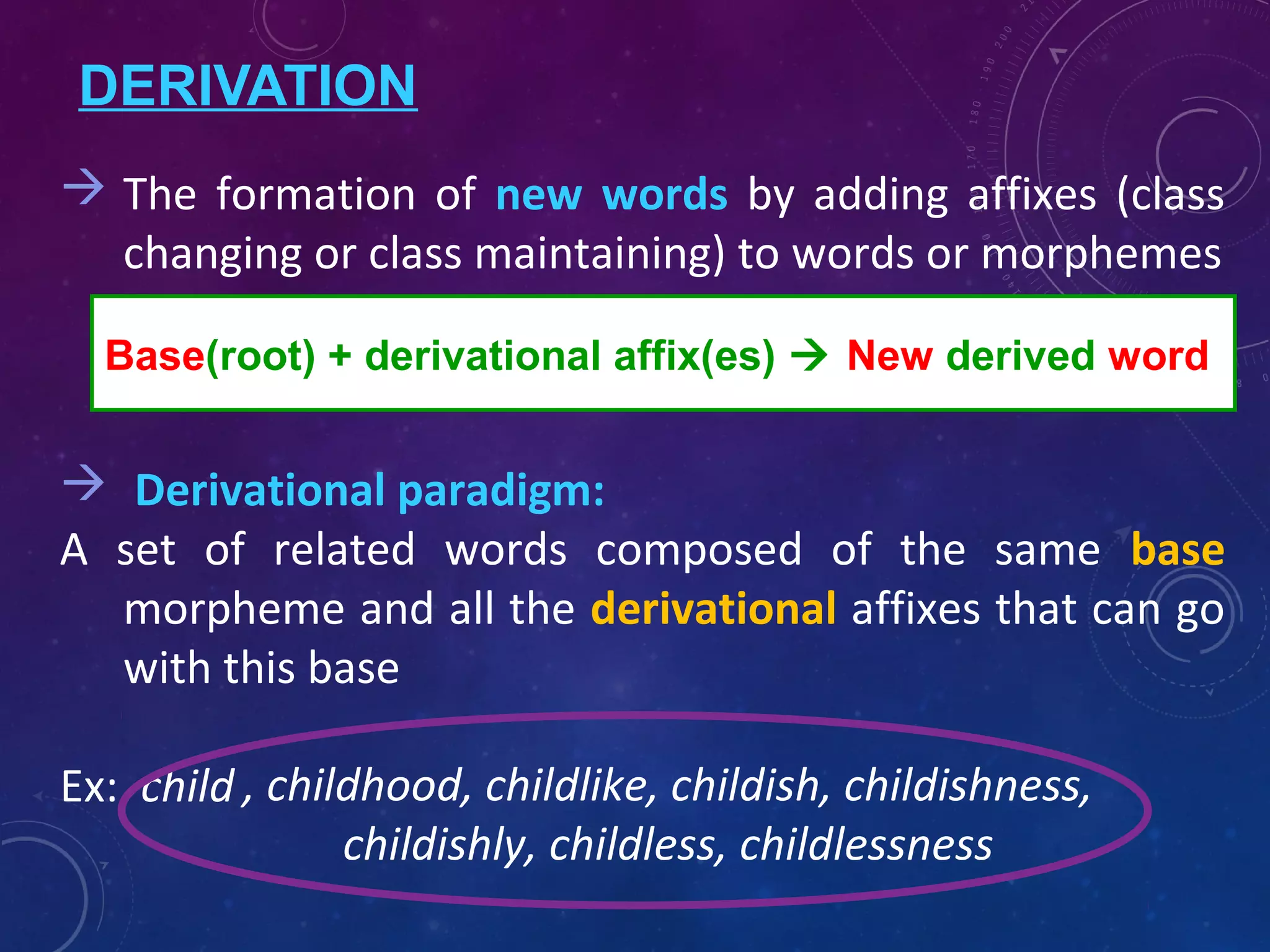 DERIVATION

→ The formation of new words by adding affixes (class changing or class maintaining) to words or morphemes

Base(root) + derivational affix(es) → New derived word

→ Derivational paradigm:

A set of related words composed of the same base morpheme and all the derivational affixes that can go with this base

Ex: child , childhood, childlike, childish, childishness, childishly, childless, childlessness